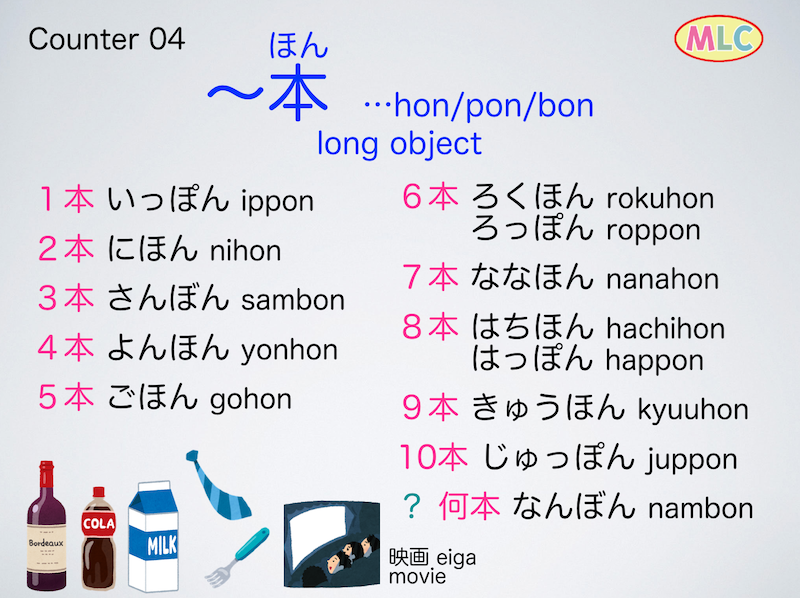 Counter 04

MLC

ほん
〜本 …hon/pon/bon
long object

１本 いっぽん ippon
２本 にほん nihon
３本 さんぼん sambon
４本 よんほん yonhon
５本 ごほん gohon

６本 ろくほん rokuhon
ろっぽん roppon
７本 ななほん nanahon
８本 はちほん hachihon
はっぽん happon
９本 きゅうほん kyuuhon
10本 じゅっぽん juppon
？ 何本 なんぼん nambon

Bordeaux
COLA
MILK

映画 eiga
movie